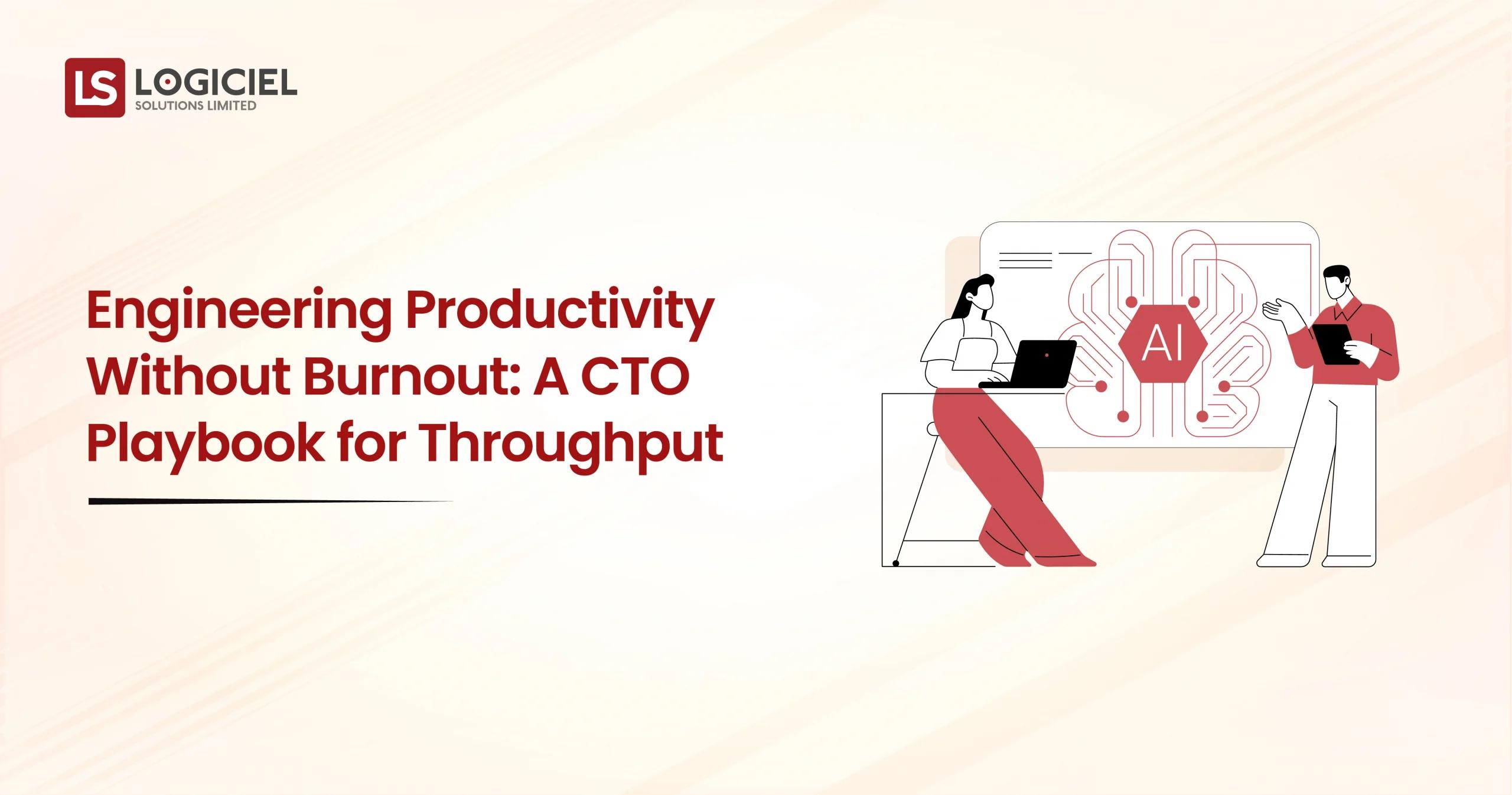 LS LOGICIEL
SOLUTIONS LIMITED

Engineering Productivity Without Burnout: A CTO Playbook for Throughput

AI